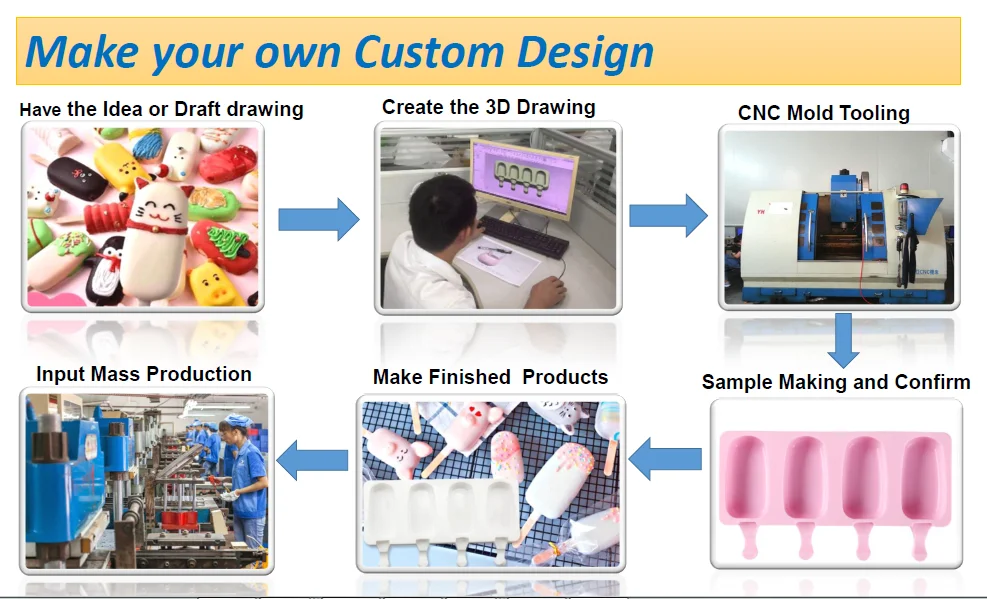 Make your own Custom Design

Have the Idea or Draft drawing

Create the 3D Drawing

CNC Mold Tooling

Sample Making and Confirm

Make Finished Products

Input Mass Production